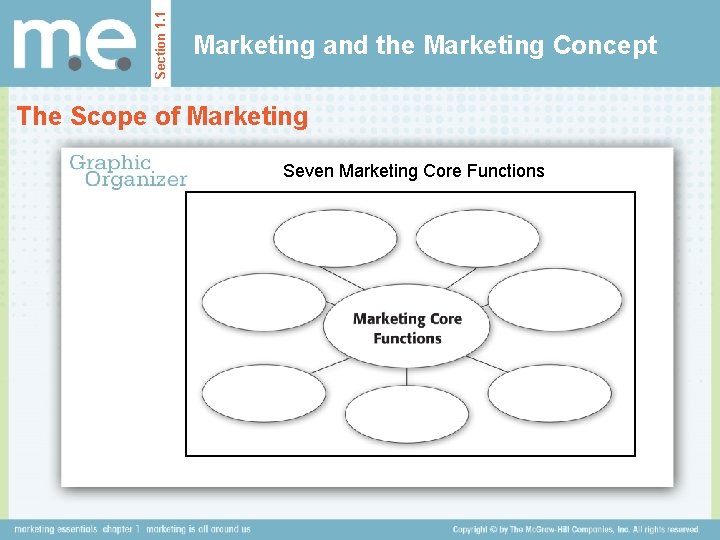 m.e.

Section 1.1

Marketing and the Marketing Concept

The Scope of Marketing

Graphic Organizer

Seven Marketing Core Functions

Marketing Core Functions

marketing essentials chapter 1 marketing is all around us

Copyright © by The McGraw-Hill Companies, Inc. All rights reserved.